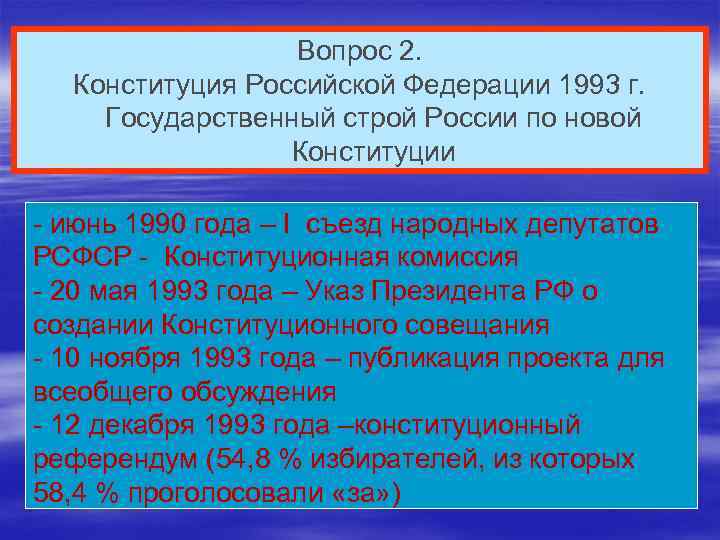 Вопрос 2.
Конституция Российской Федерации 1993 г. Государственный строй России по новой Конституции

- июнь 1990 года – I съезд народных депутатов РСФСР - Конституционная комиссия
- 20 мая 1993 года – Указ Президента РФ о создании Конституционного совещания
- 10 ноября 1993 года – публикация проекта для всеобщего обсуждения
- 12 декабря 1993 года –конституционный референдум (54,8 % избирателей, из которых 58,4 % проголосовали «за»)